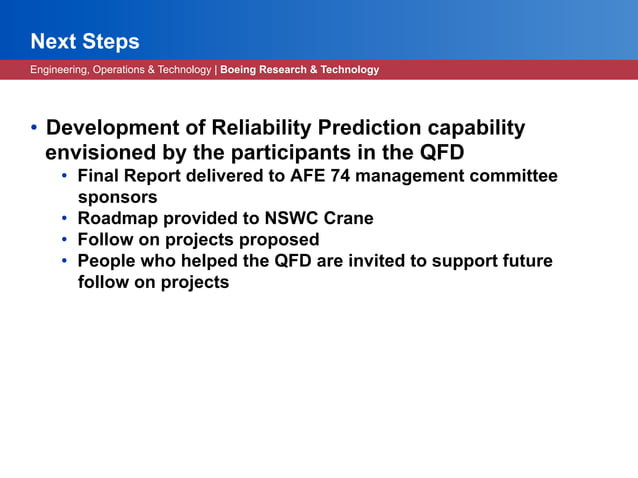 Next Steps

Engineering, Operations & Technology | Boeing Research & Technology

• Development of Reliability Prediction capability envisioned by the participants in the QFD
  • Final Report delivered to AFE 74 management committee sponsors
  • Roadmap provided to NSWC Crane
  • Follow on projects proposed
  • People who helped the QFD are invited to support future follow on projects